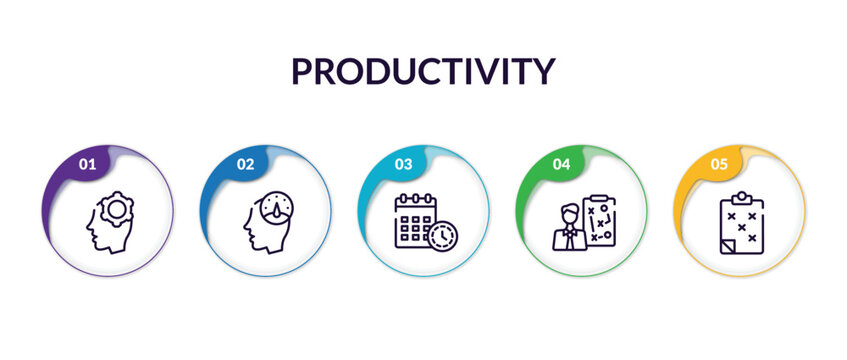 PRODUCTIVITY

01

02

03

04

05